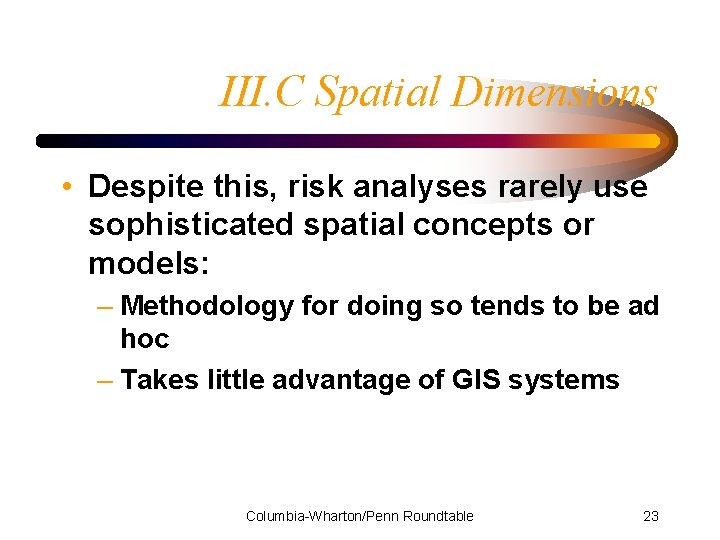 III.C Spatial Dimensions

• Despite this, risk analyses rarely use sophisticated spatial concepts or models:

– Methodology for doing so tends to be ad hoc

– Takes little advantage of GIS systems

Columbia-Wharton/Penn Roundtable

23